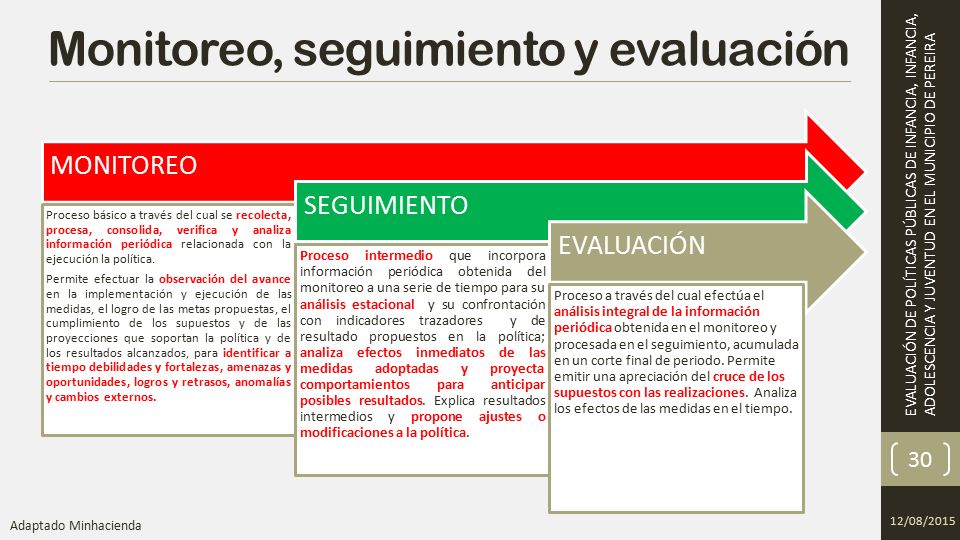 Monitoreo, seguimiento y evaluación

MONITOREO

Proceso básico a través del cual se recolecta, procesa, consolida, verifica y analiza información periódica relacionada con la ejecución la política.

Permite efectuar la observación del avance en la implementación y ejecución de las medidas, el logro de las metas propuestas, el cumplimiento de los supuestos y de las proyecciones que soportan la política y de los resultados alcanzados, para identificar a tiempo debilidades y fortalezas, amenazas y oportunidades, logros y retrasos, anomalías y cambios externos.

SEGUIMIENTO

Proceso intermedio que incorpora información periódica obtenida del monitoreo a una serie de tiempo para su análisis estacional y su confrontación con indicadores trazadores y de resultado propuestos en la política; analiza efectos inmediatos de las medidas adoptadas y proyecta comportamientos para anticipar posibles resultados. Explica resultados intermedios y propone ajustes o modificaciones a la política.

EVALUACIÓN

Proceso a través del cual efectúa el análisis integral de la información periódica obtenida en el monitoreo y procesada en el seguimiento, acumulada en un corte final de periodo. Permite emitir una apreciación del cruce de los supuestos con las realizaciones. Analiza los efectos de las medidas en el tiempo.

Adaptado Minhacienda

EVALUACIÓN DE POLÍTICAS PÚBLICAS DE INFANCIA, INFANCIA, ADOLESCENCIA Y JUVENTUD EN EL MUNICIPIO DE PEREIRA

30

12/08/2015